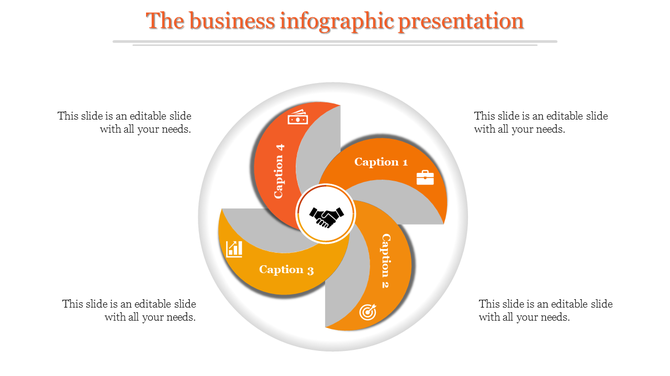 The business infographic presentation

This slide is an editable slide with all your needs.

This slide is an editable slide with all your needs.

Caption 4

Caption 1

Caption 3

Caption 2

This slide is an editable slide with all your needs.

This slide is an editable slide with all your needs.